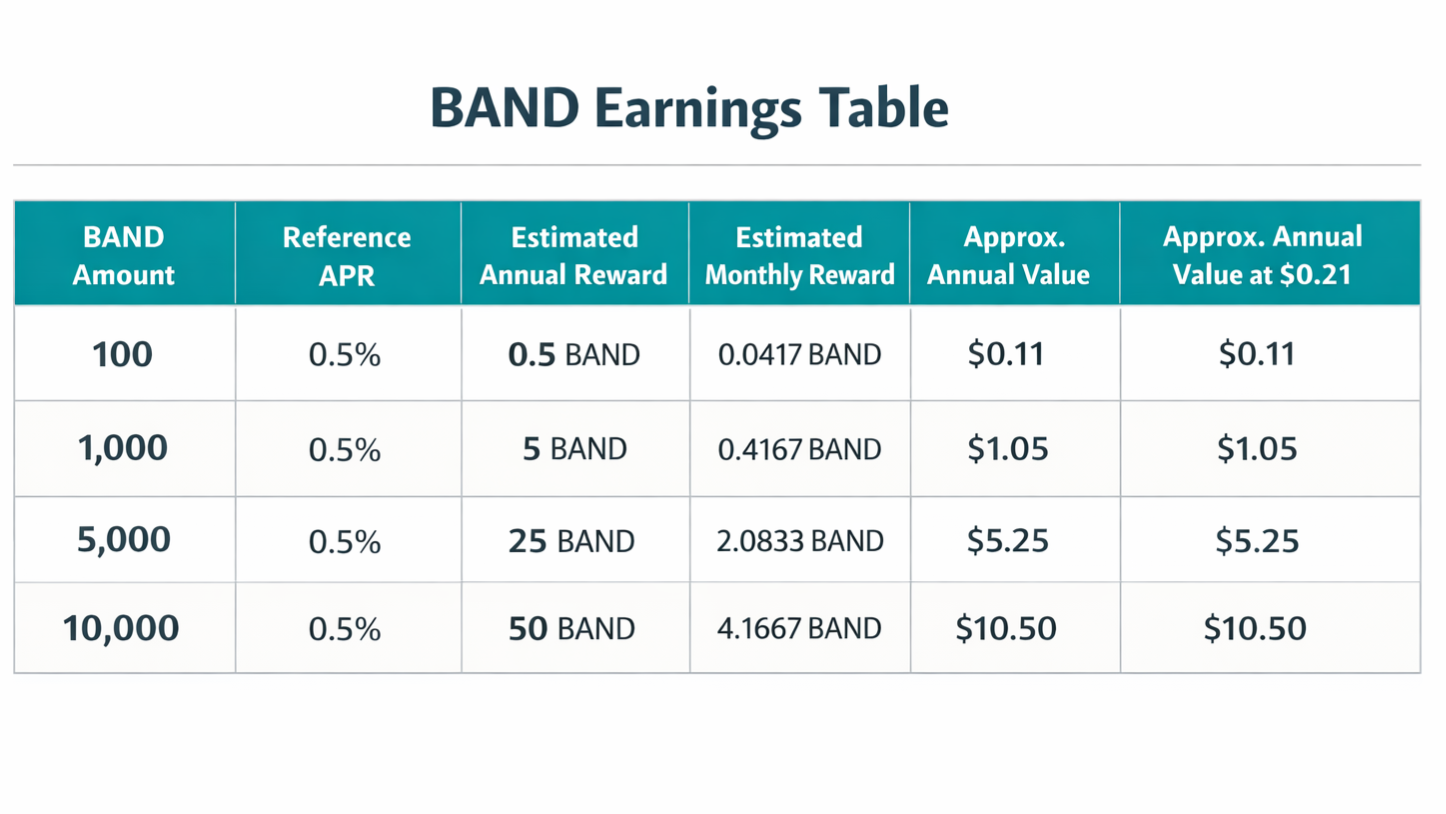 BAND Earnings Table

| BAND Amount | Reference APR | Estimated Annual Reward | Estimated Monthly Reward | Approx. Annual Value | Approx. Annual Value at \$0.21 |
|---|---|---|---|---|---|
| 100 | 0.5% | 0.5 BAND | 0.0417 BAND | \$0.11 | \$0.11 |
| 1,000 | 0.5% | 5 BAND | 0.4167 BAND | \$1.05 | \$1.05 |
| 5,000 | 0.5% | 25 BAND | 2.0833 BAND | \$5.25 | \$5.25 |
| 10,000 | 0.5% | 50 BAND | 4.1667 BAND | \$10.50 | \$10.50 |